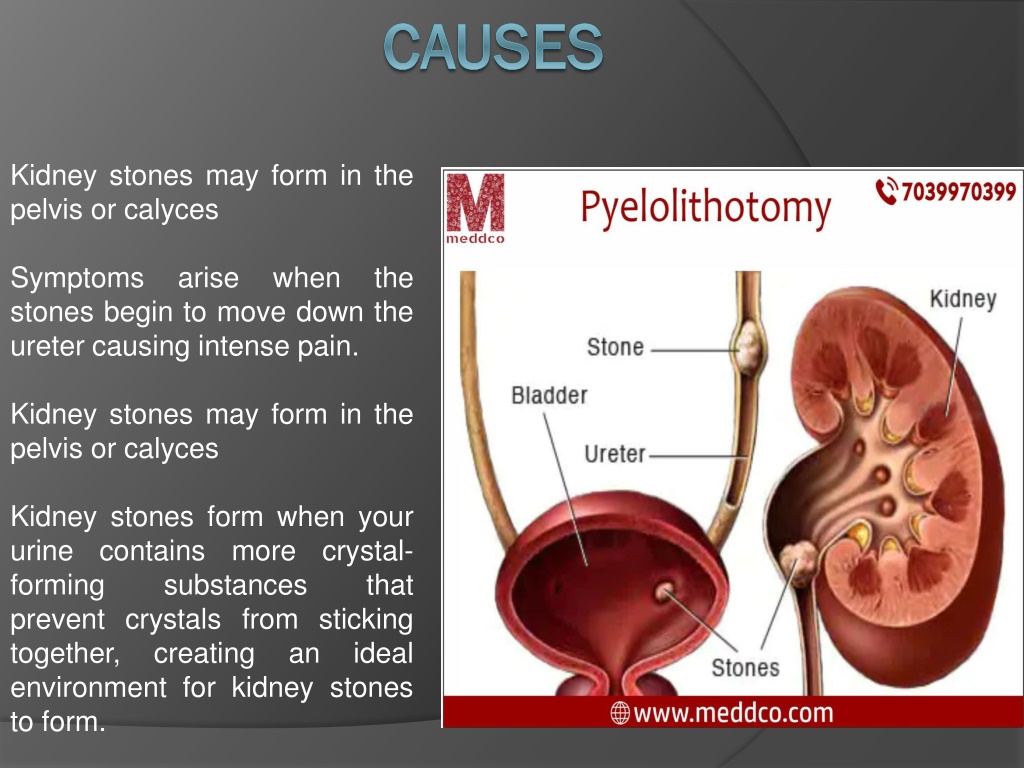 CAUSES

Kidney stones may form in the pelvis or calyces

Symptoms arise when the stones begin to move down the ureter causing intense pain.

Kidney stones may form in the pelvis or calyces

Kidney stones form when your urine contains more crystal-forming substances that prevent crystals from sticking together, creating an ideal environment for kidney stones to form.

M
meddco

Pyelolithotomy

7039970399

Kidney

Stone

Bladder

Ureter

Stones

www.meddco.com